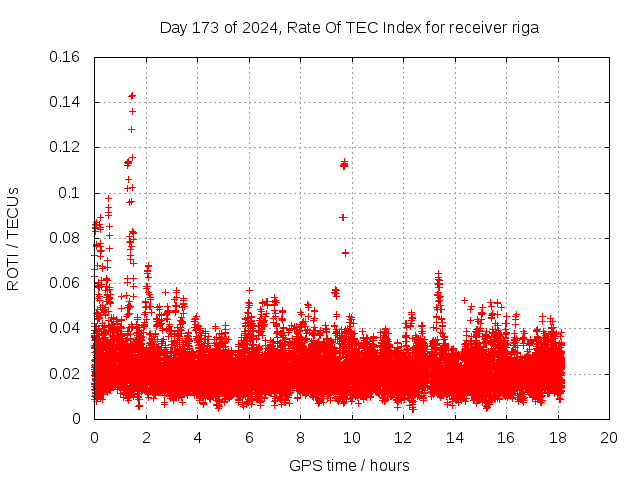 Day 173 of 2024, Rate Of TEC Index for receiver riga

ROTI / TECUs

0.16
0.14
0.12
0.1
0.08
0.06
0.04
0.02
0

0 2 4 6 8 10 12 14 16 18 20

GPS time / hours